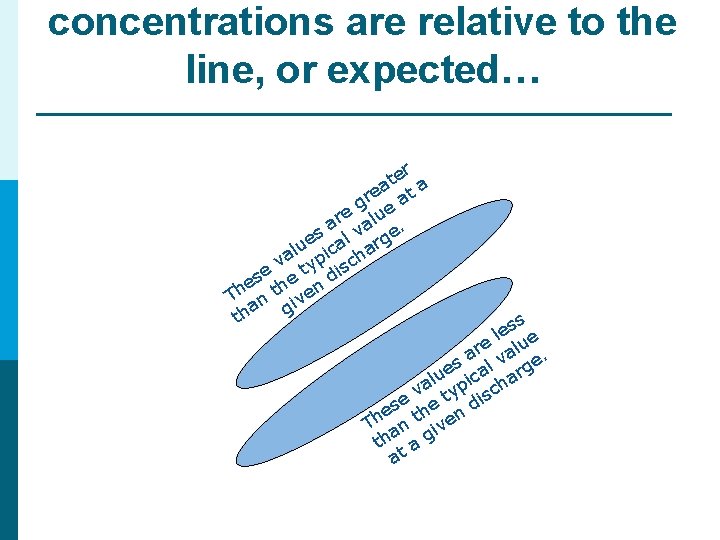 concentrations are relative to the line, or expected…

These values are greater than the typical value at a given discharge.

These values are less than the typical value at a given discharge.